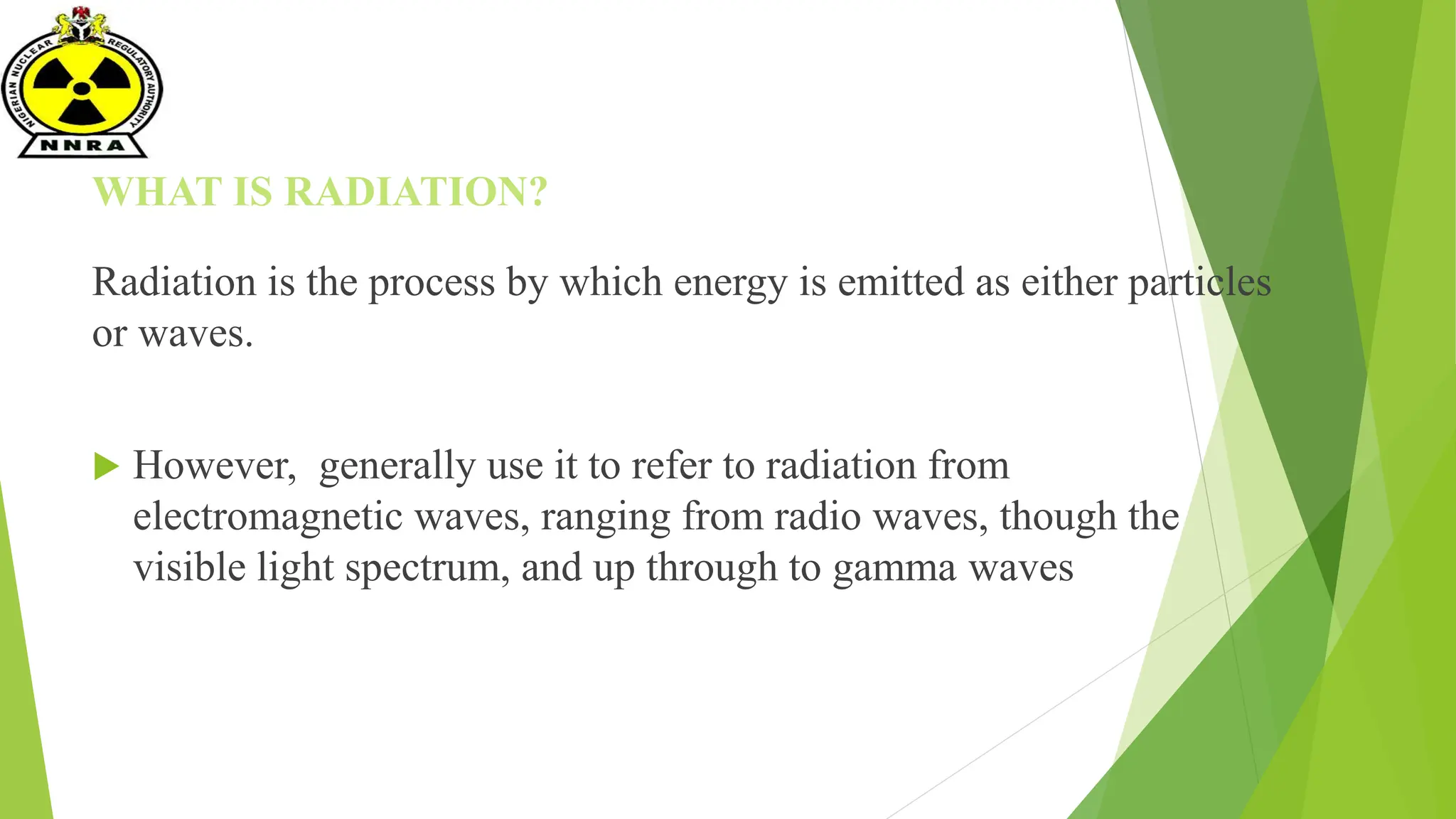 NIGERIAN NUCLEAR REGULATORY AUTHORITY
NNRA

WHAT IS RADIATION?

Radiation is the process by which energy is emitted as either particles or waves.

However, generally use it to refer to radiation from electromagnetic waves, ranging from radio waves, though the visible light spectrum, and up through to gamma waves